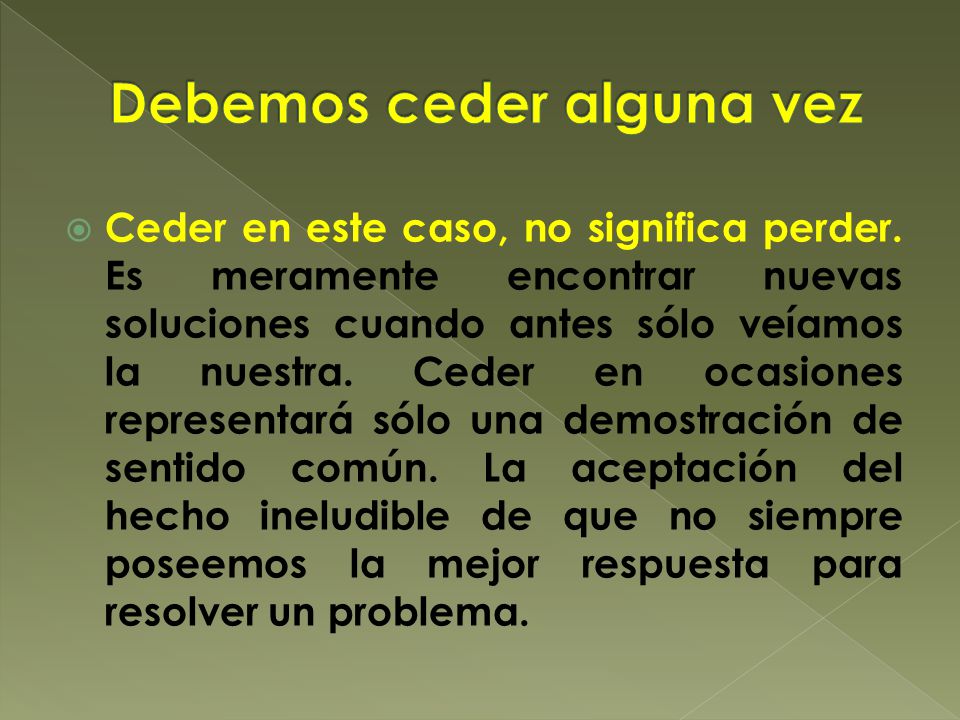 Debemos ceder alguna vez

Ceder en este caso, no significa perder. Es meramente encontrar nuevas soluciones cuando antes sólo veíamos la nuestra. Ceder en ocasiones representará sólo una demostración de sentido común. La aceptación del hecho ineludible de que no siempre poseemos la mejor respuesta para resolver un problema.